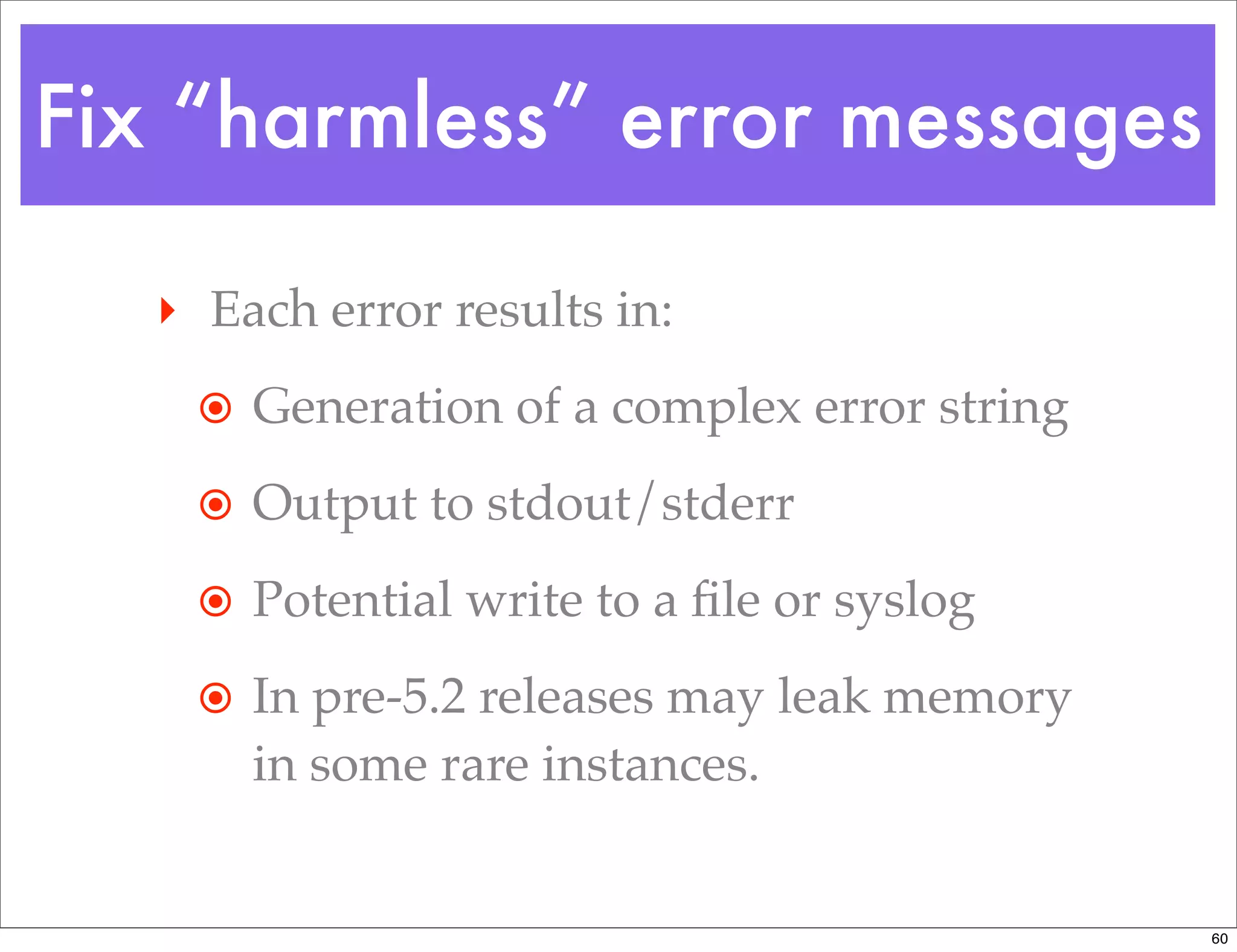 Fix “harmless” error messages

Each error results in:

Generation of a complex error string

Output to stdout/stderr

Potential write to a file or syslog

In pre-5.2 releases may leak memory in some rare instances.

60